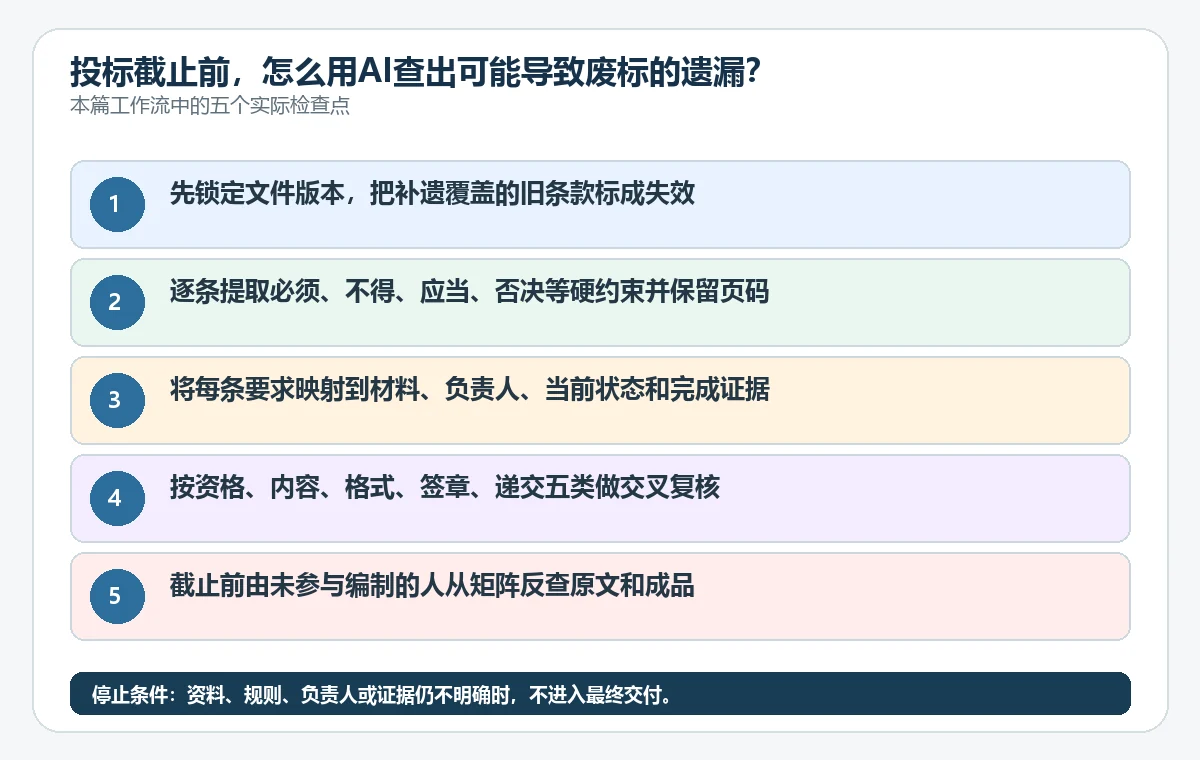 投标截止前，怎么用AI查出可能导致废标的遗漏？
本篇工作流中的五个实际检查点

1 先锁定文件版本，把补遗覆盖的旧条款标成失效

2 逐条提取必须、不得、应当、否决等硬约束并保留页码

3 将每条要求映射到材料、负责人、当前状态和完成证据

4 按资格、内容、格式、签章、递交五类做交叉复核

5 截止前由未参与编制的人从矩阵反查原文和成品

停止条件：资料、规则、负责人或证据仍不明确时，不进入最终交付。